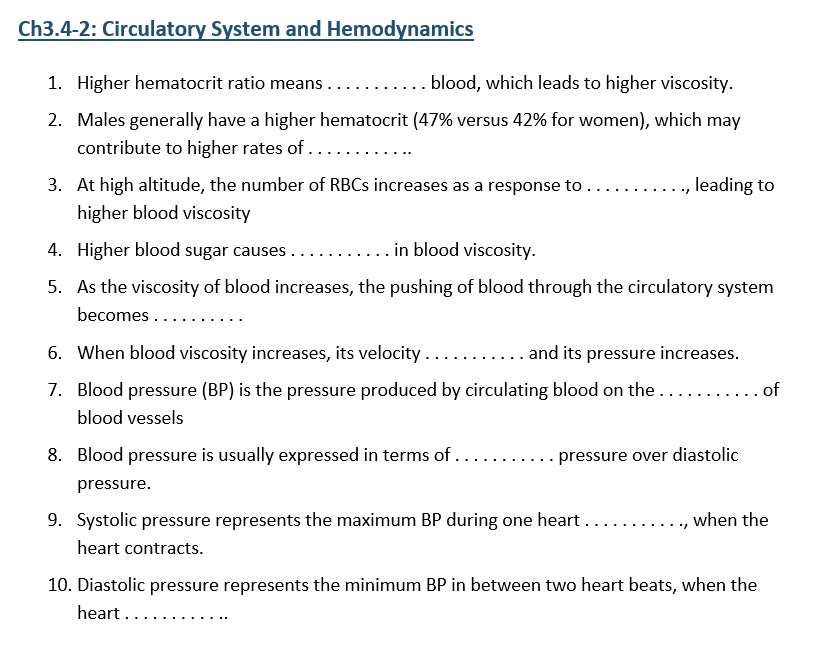 Ch3.4-2: Circulatory System and Hemodynamics

1. Higher hematocrit ratio means . . . . . . . . . . . blood, which leads to higher viscosity.

2. Males generally have a higher hematocrit (47% versus 42% for women), which may contribute to higher rates of . . . . . . . . . . ..

3. At high altitude, the number of RBCs increases as a response to . . . . . . . . . . ., leading to higher blood viscosity

4. Higher blood sugar causes . . . . . . . . . . . in blood viscosity.

5. As the viscosity of blood increases, the pushing of blood through the circulatory system becomes . . . . . . . . . .

6. When blood viscosity increases, its velocity . . . . . . . . . . . and its pressure increases.

7. Blood pressure (BP) is the pressure produced by circulating blood on the . . . . . . . . . . . of blood vessels

8. Blood pressure is usually expressed in terms of . . . . . . . . . . . pressure over diastolic pressure.

9. Systolic pressure represents the maximum BP during one heart . . . . . . . . . . ., when the heart contracts.

10. Diastolic pressure represents the minimum BP in between two heart beats, when the heart . . . . . . . . . . ..